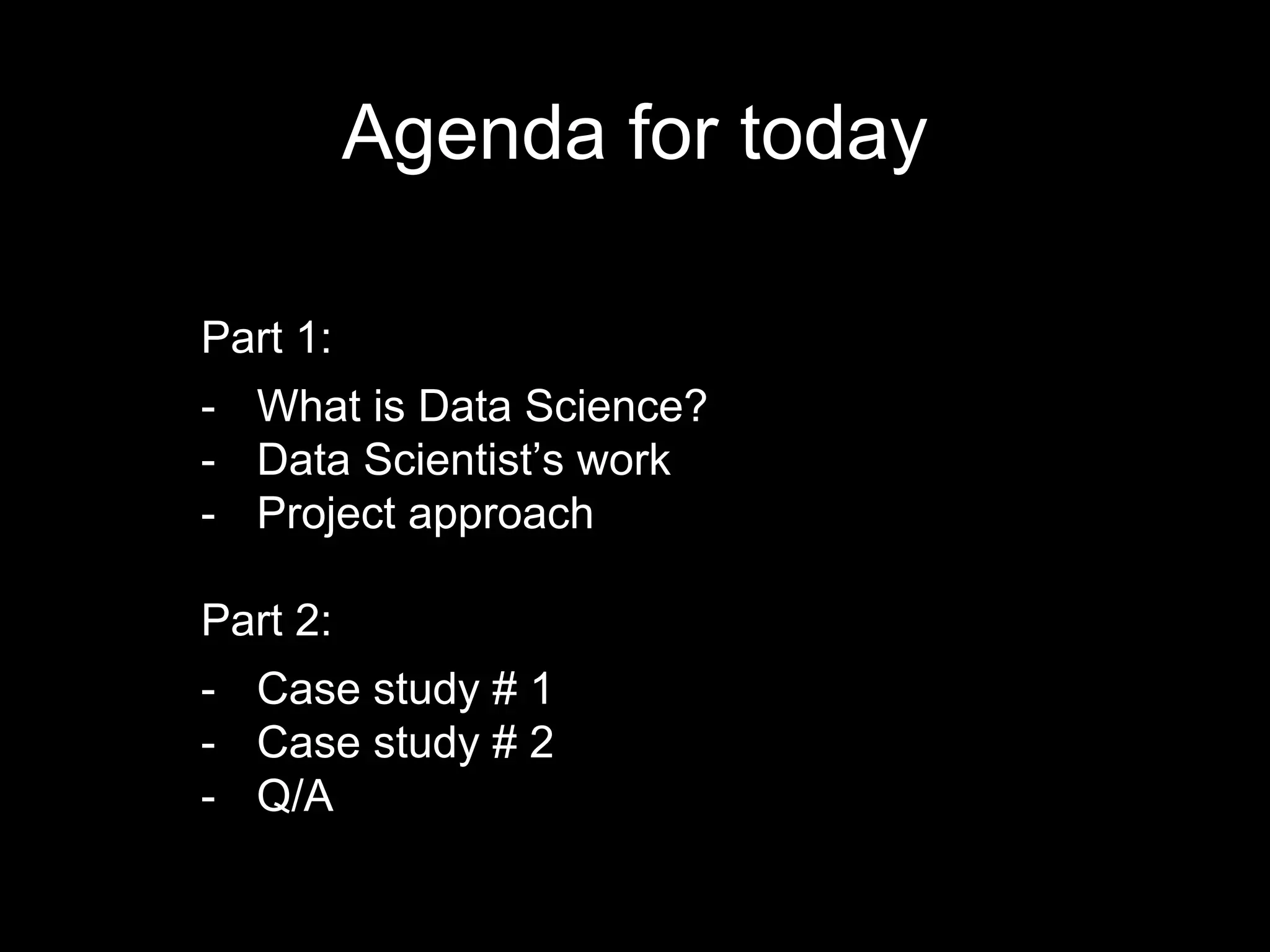 Agenda for today

Part 1:

- What is Data Science?
- Data Scientist’s work
- Project approach

Part 2:

- Case study # 1
- Case study # 2
- Q/A